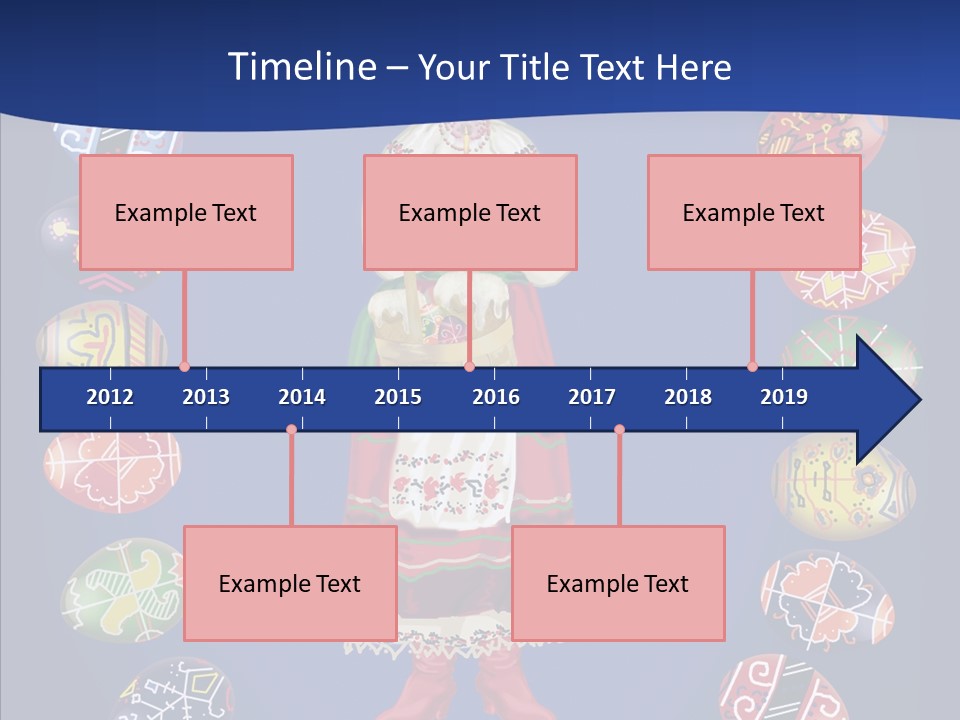 Timeline – Your Title Text Here

Example Text

Example Text

Example Text

2012 2013 2014 2015 2016 2017 2018 2019

Example Text

Example Text